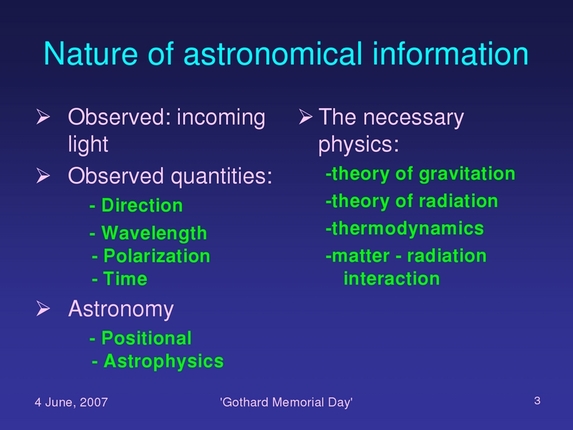 Nature of astronomical information

➢ Observed: incoming light

➢ Observed quantities:

- Direction
- Wavelength
- Polarization
- Time

➢ Astronomy

- Positional
- Astrophysics

➢ The necessary physics:

-theory of gravitation
-theory of radiation
-thermodynamics
-matter - radiation interaction

4 June, 2007 'Gothard Memorial Day' 3